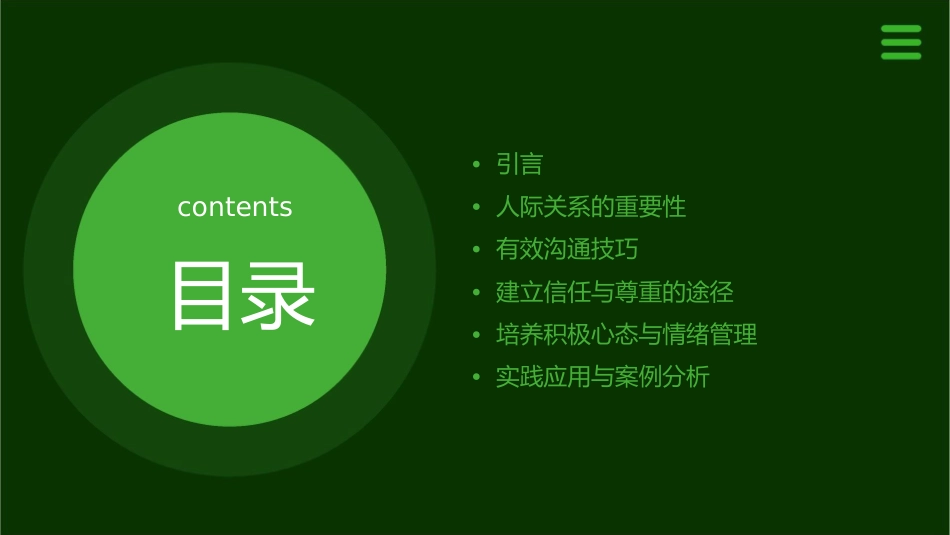 contents

目录

• 引言
• 人际关系的重要性
• 有效沟通技巧
• 建立信任与尊重的途径
• 培养积极心态与情绪管理
• 实践应用与案例分析